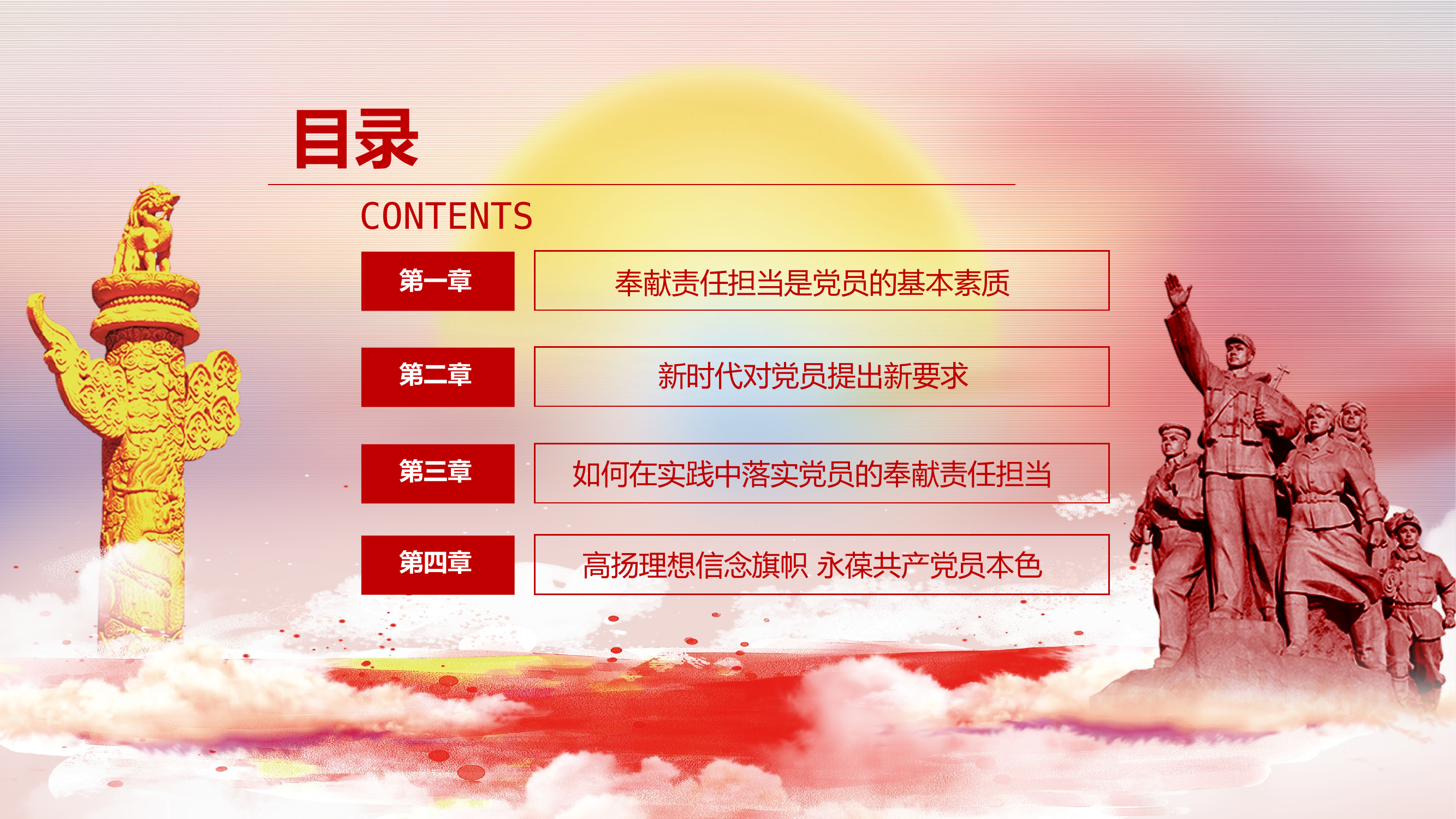 目录

CONTENTS

第一章 奉献责任担当是党员的基本素质

第二章 新时代对党员提出新要求

第三章 如何在实践中落实党员的奉献责任担当

第四章 高扬理想信念旗帜 永葆共产党员本色